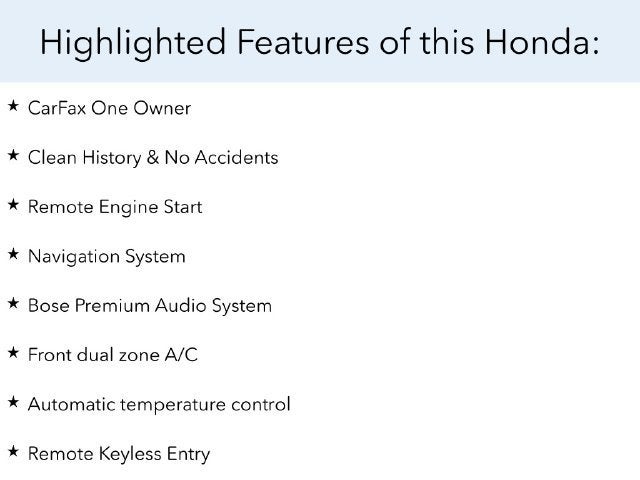 Highlighted Features of this Honda:

★ CarFax One Owner

★ Clean History & No Accidents

★ Remote Engine Start

★ Navigation System

★ Bose Premium Audio System

★ Front dual zone A/C

★ Automatic temperature control

★ Remote Keyless Entry